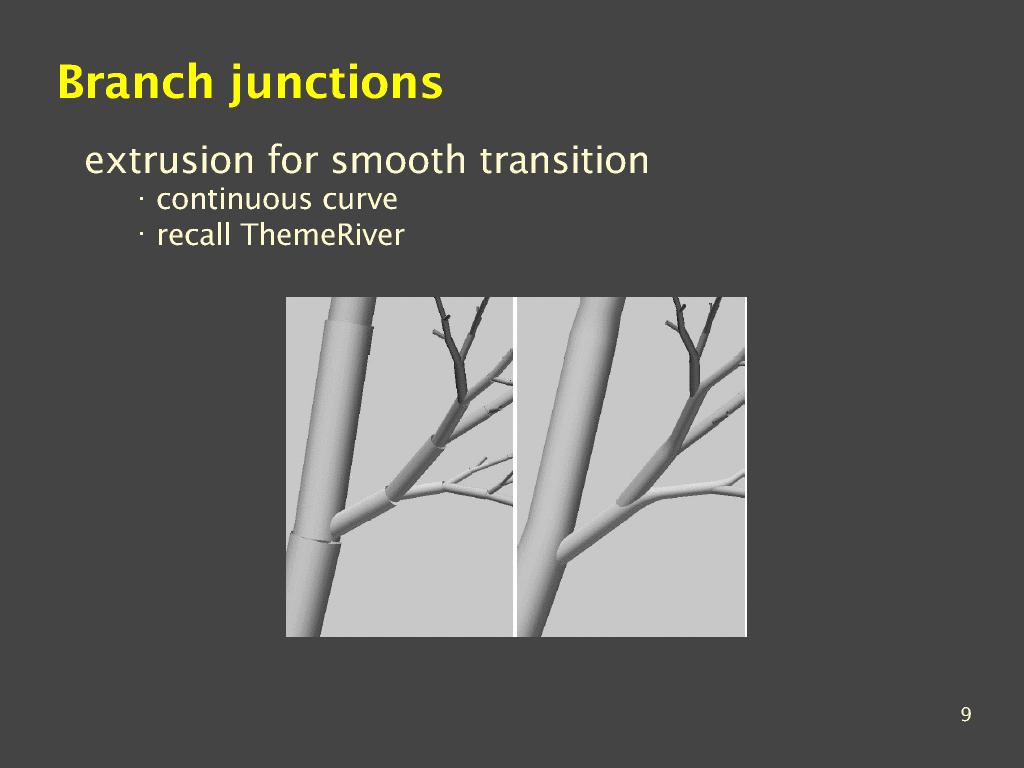 Branch junctions

extrusion for smooth transition

· continuous curve
· recall ThemeRiver

9